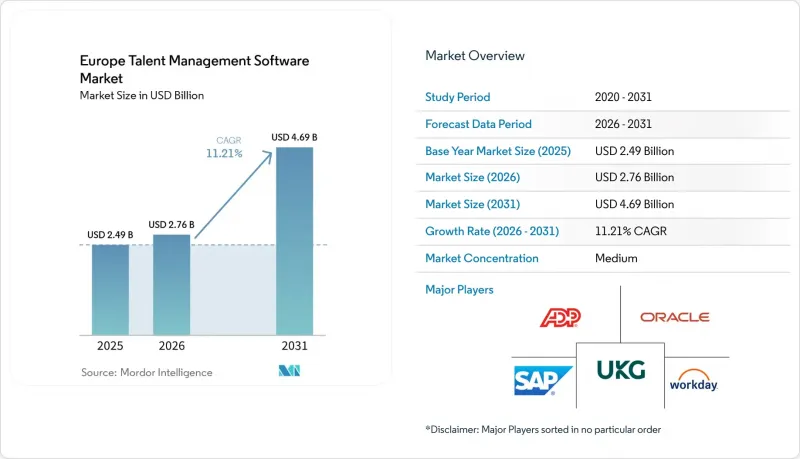 Europe Talent Management Software Market
Market Size in USD Billion

CAGR 11.21%

USD 2.49 B
USD 2.76 B
USD 4.69 B

2025
2026
2031

Source: Mordor Intelligence

Market Overview

| Study Period | 2020 - 2031 |
|---|---|
| Forecast Data Period | 2026 - 2031 |
| Base Year Market Size (2025) | USD 2.49 Billion |
| Market Size (2026) | USD 2.76 Billion |
| Market Size (2031) | USD 4.69 Billion |
| Growth Rate (2026 - 2031) | 11.21% CAGR |
| Market Concentration | Medium |

Major Players

ADP
ORACLE
SAP
UKG
workday.

*Disclaimer: Major Players sorted in no particular order